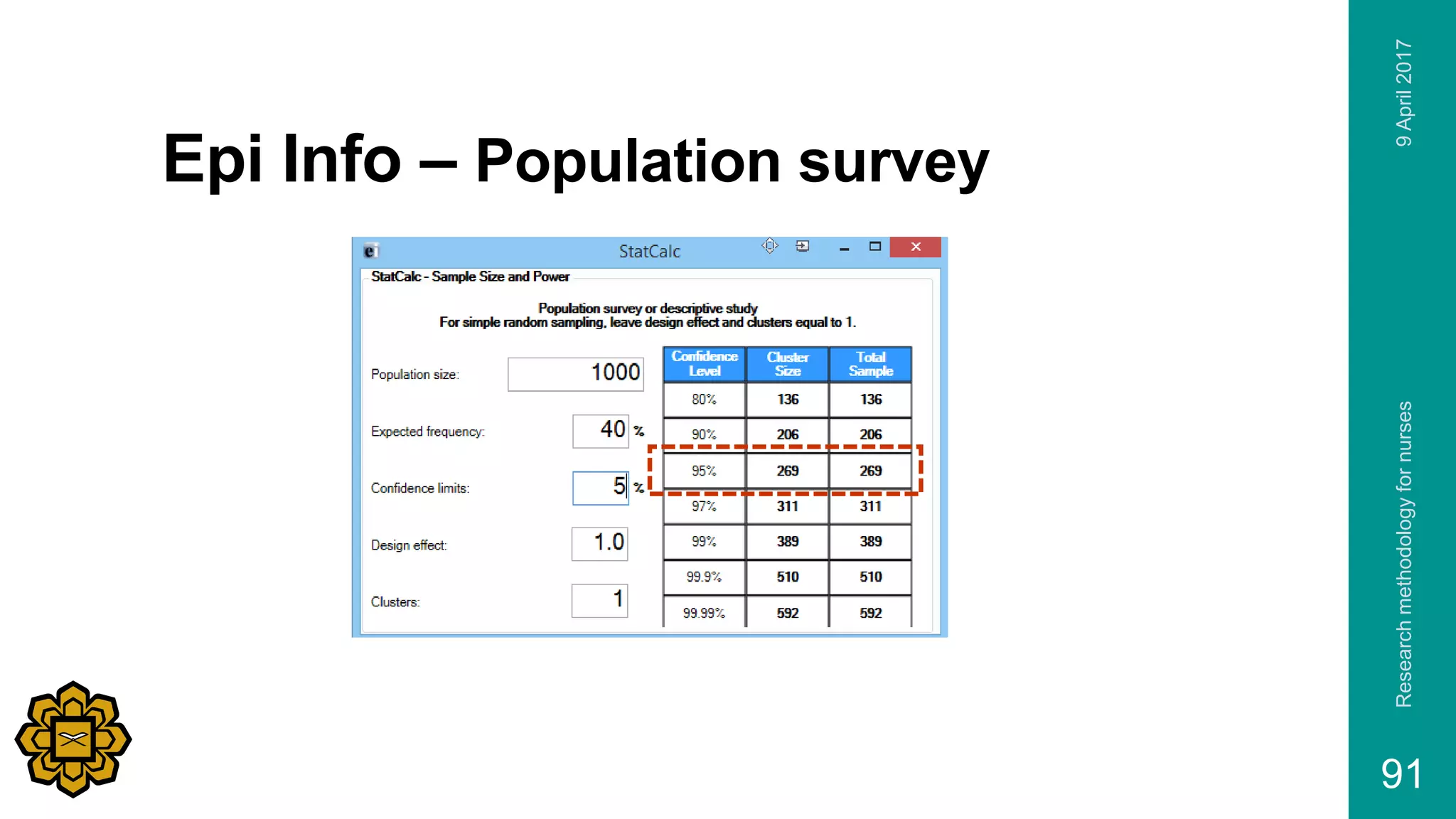 Epi Info – Population survey

StatCalc

StatCalc - Sample Size and Power

Population survey or descriptive study
For simple random sampling, leave design effect and clusters equal to 1.

Population size: 1000

Expected frequency: 40 %

Confidence limits: 5 %

Design effect: 1.0

Clusters: 1

| Confidence Level | Cluster Size | Total Sample |
|---|---|---|
| 80% | 136 | 136 |
| 90% | 206 | 206 |
| 95% | 269 | 269 |
| 97% | 311 | 311 |
| 99% | 389 | 389 |
| 99.9% | 510 | 510 |
| 99.99% | 592 | 592 |

9 April 2017

Research methodology for nurses

91